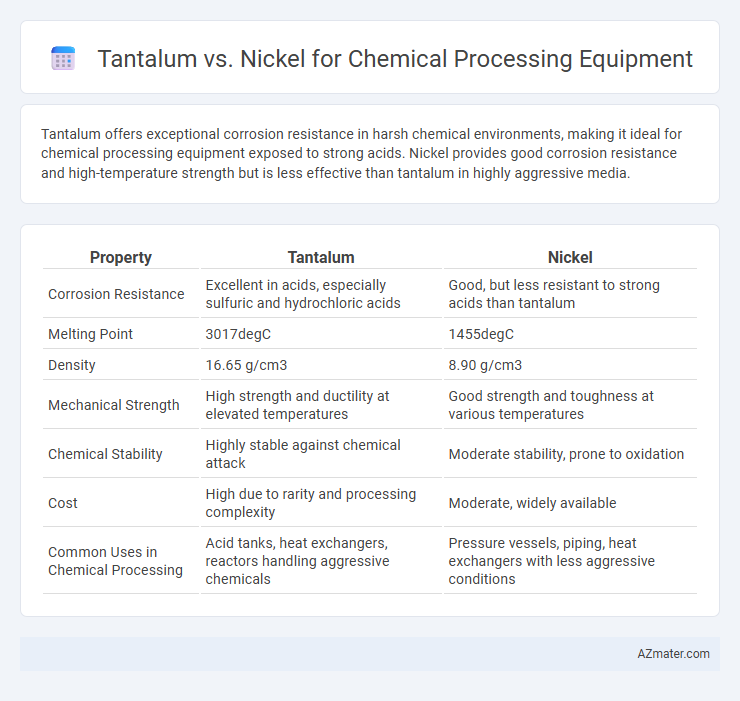 Tantalum vs. Nickel for Chemical Processing Equipment

Tantalum offers exceptional corrosion resistance in harsh chemical environments, making it ideal for chemical processing equipment exposed to strong acids. Nickel provides good corrosion resistance and high-temperature strength but is less effective than tantalum in highly aggressive media.

| Property | Tantalum | Nickel |
|---|---|---|
| Corrosion Resistance | Excellent in acids, especially sulfuric and hydrochloric acids | Good, but less resistant to strong acids than tantalum |
| Melting Point | 3017degC | 1455degC |
| Density | 16.65 g/cm3 | 8.90 g/cm3 |
| Mechanical Strength | High strength and ductility at elevated temperatures | Good strength and toughness at various temperatures |
| Chemical Stability | Highly stable against chemical attack | Moderate stability, prone to oxidation |
| Cost | High due to rarity and processing complexity | Moderate, widely available |
| Common Uses in Chemical Processing | Acid tanks, heat exchangers, reactors handling aggressive chemicals | Pressure vessels, piping, heat exchangers with less aggressive conditions |

AZmater.com